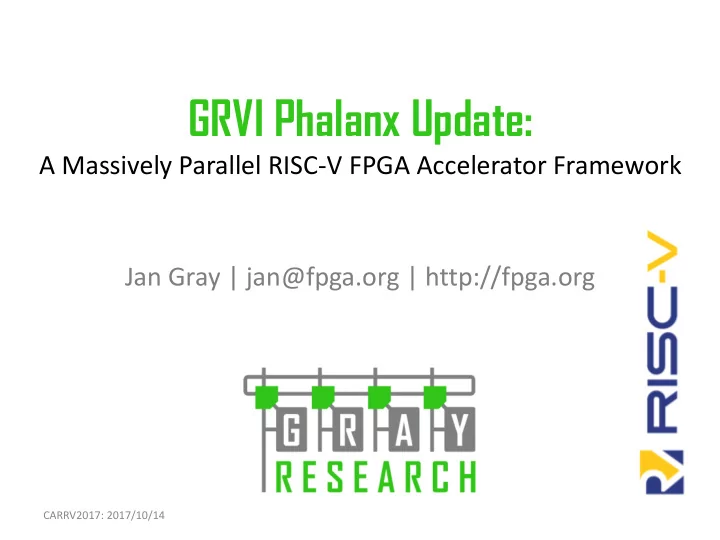 GRVI Phalanx Update:
A Massively Parallel RISC-V FPGA Accelerator Framework

Jan Gray | jan@fpga.org | http://fpga.org

GRAY
RESEARCH

RISC-V

CARRV2017: 2017/10/14